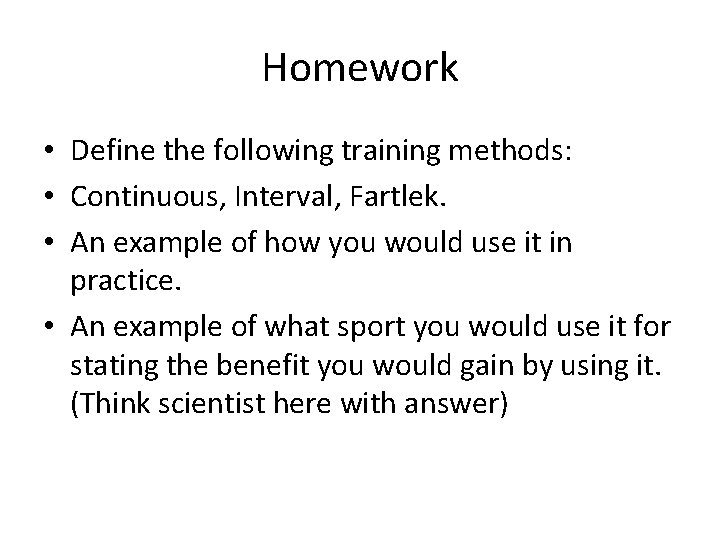 Homework

• Define the following training methods:
• Continuous, Interval, Fartlek.
• An example of how you would use it in practice.
• An example of what sport you would use it for stating the benefit you would gain by using it. (Think scientist here with answer)